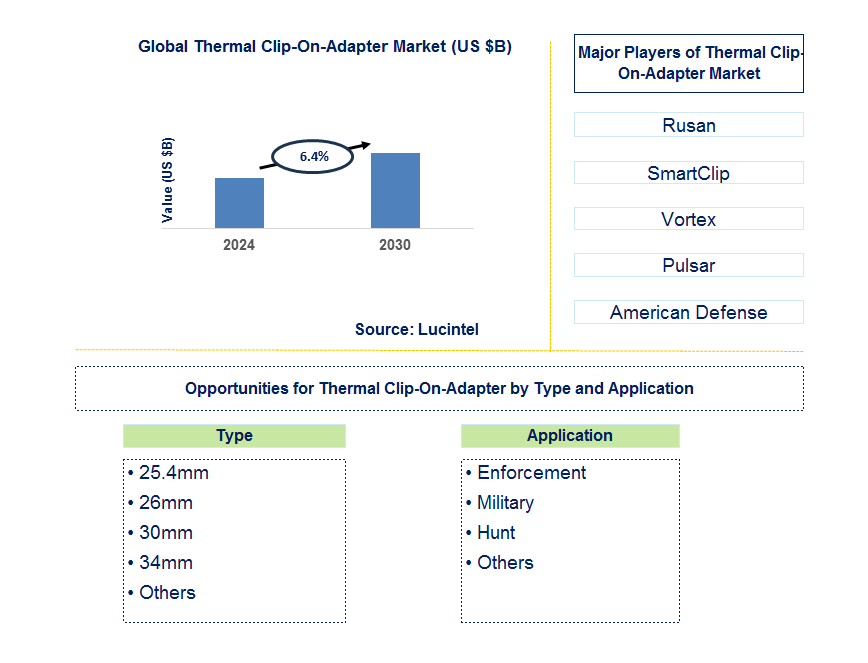 Global Thermal Clip-On-Adapter Market (US $B)

Value (US $B)

6.4%

2024

2030

Source: Lucintel

Major Players of Thermal Clip-On-Adapter Market

Rusan

SmartClip

Vortex

Pulsar

American Defense

Opportunities for Thermal Clip-On-Adapter by Type and Application

Type

• 25.4mm
• 26mm
• 30mm
• 34mm
• Others

Application

• Enforcement
• Military
• Hunt
• Others